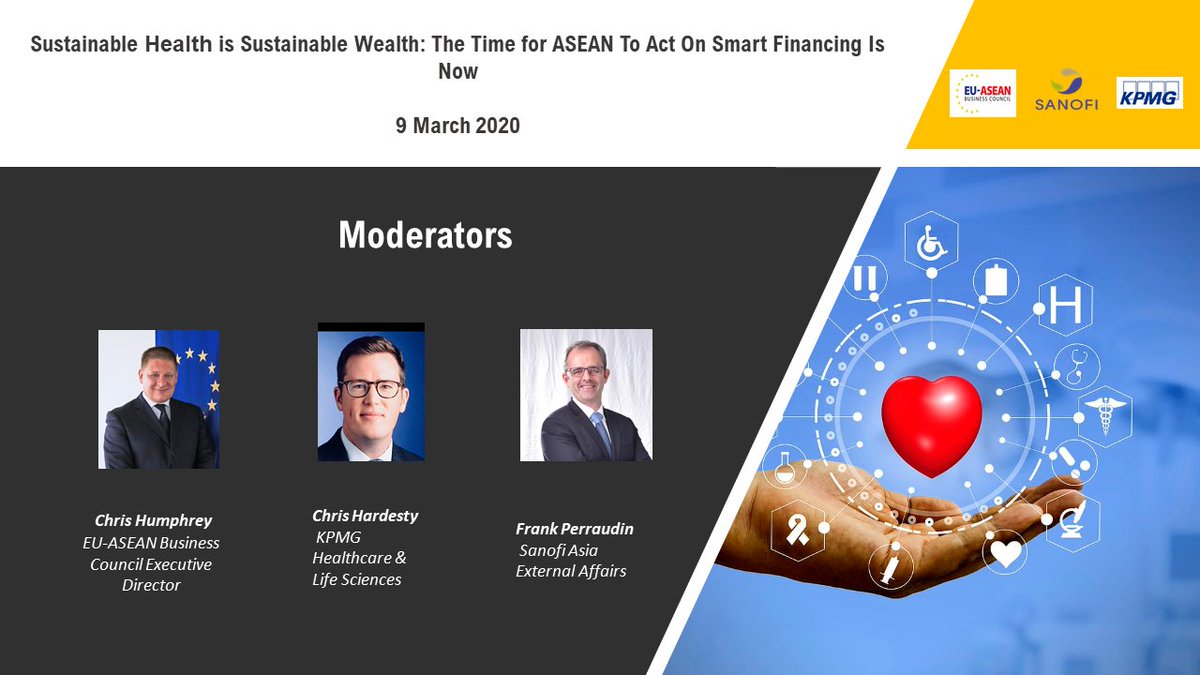 Sustainable Health is Sustainable Wealth: The Time for ASEAN To Act On Smart Financing Is Now

9 March 2020

EU-ASEAN BUSINESS COUNCIL

SANOFI

KPMG

Moderators

Chris Humphrey
EU-ASEAN Business Council Executive Director

Chris Hardesty
KPMG Healthcare & Life Sciences

Frank Perraudin
Sanofi Asia External Affairs

H